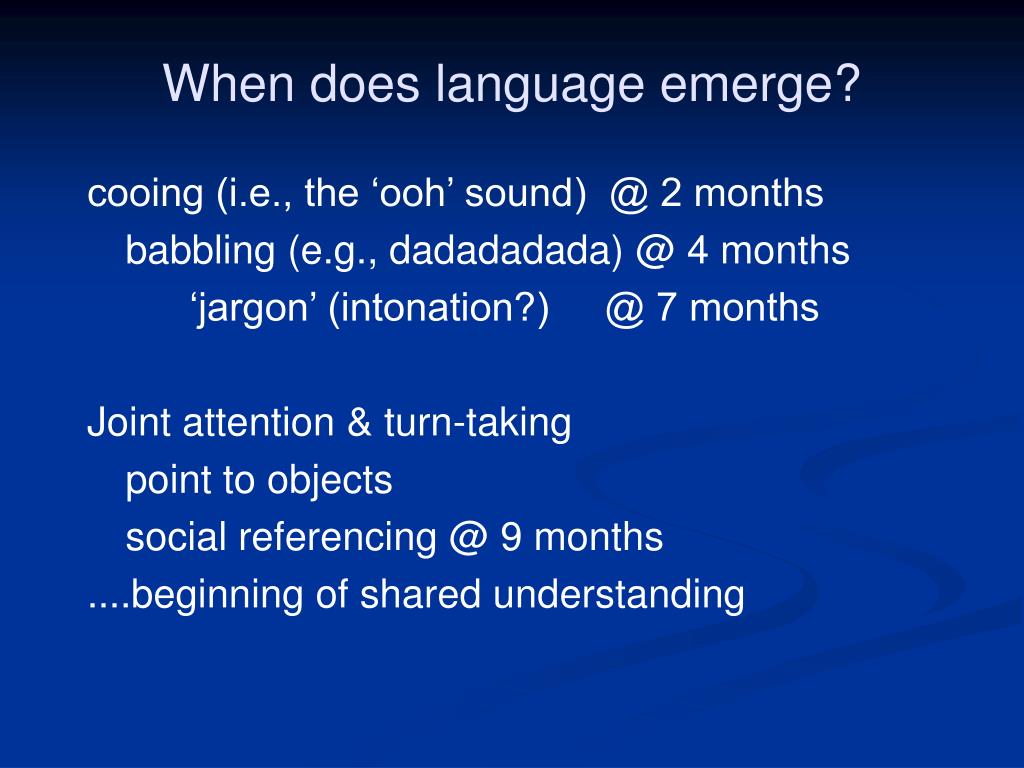 When does language emerge?

cooing (i.e., the ‘ooh’ sound) @ 2 months
babbling (e.g., dadadadada) @ 4 months
‘jargon’ (intonation?) @ 7 months

Joint attention & turn-taking
point to objects
social referencing @ 9 months
....beginning of shared understanding